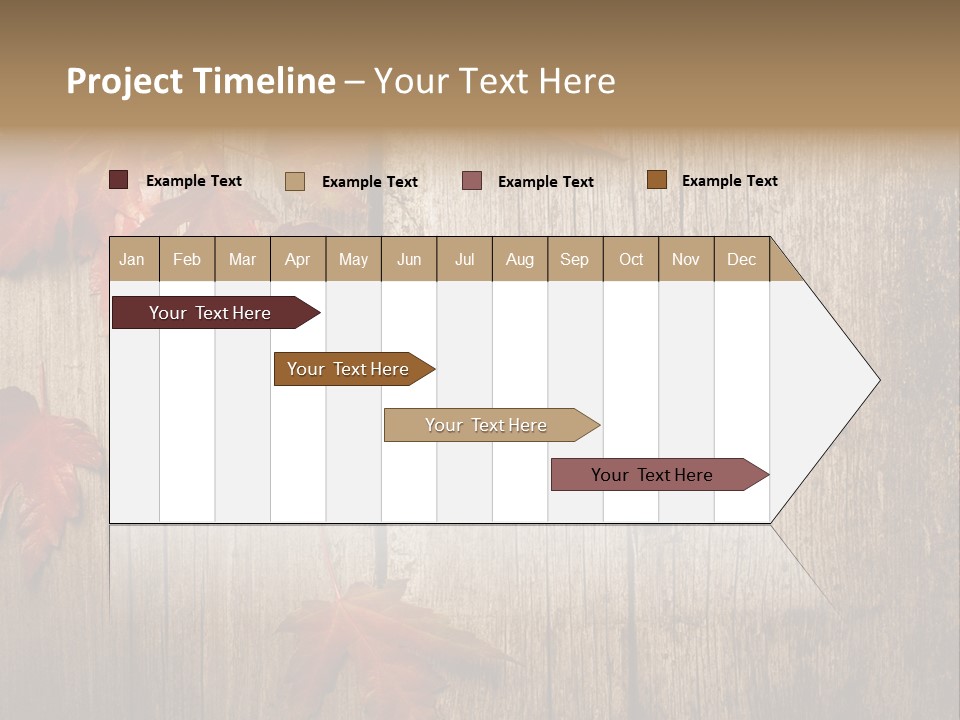 Project Timeline – Your Text Here

Example Text
Example Text
Example Text
Example Text

| Jan | Feb | Mar | Apr | May | Jun | Jul | Aug | Sep | Oct | Nov | Dec |
|---|---|---|---|---|---|---|---|---|---|---|---|

Your Text Here
Your Text Here
Your Text Here
Your Text Here